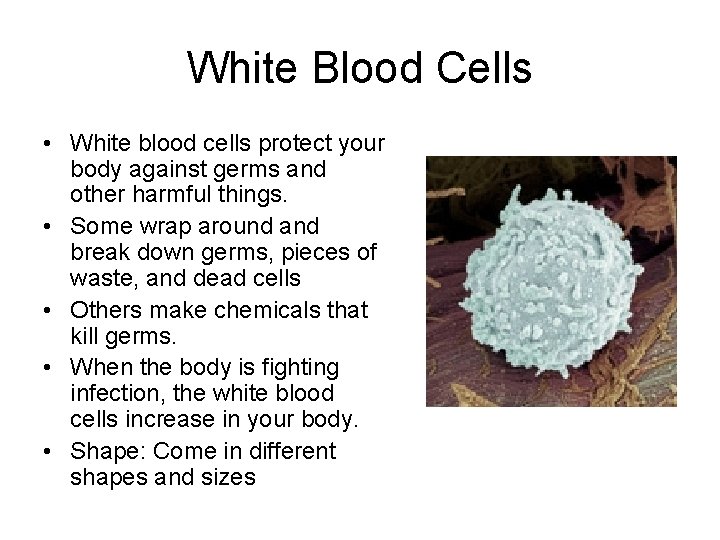 White Blood Cells

• White blood cells protect your body against germs and other harmful things.
• Some wrap around and break down germs, pieces of waste, and dead cells
• Others make chemicals that kill germs.
• When the body is fighting infection, the white blood cells increase in your body.
• Shape: Come in different shapes and sizes